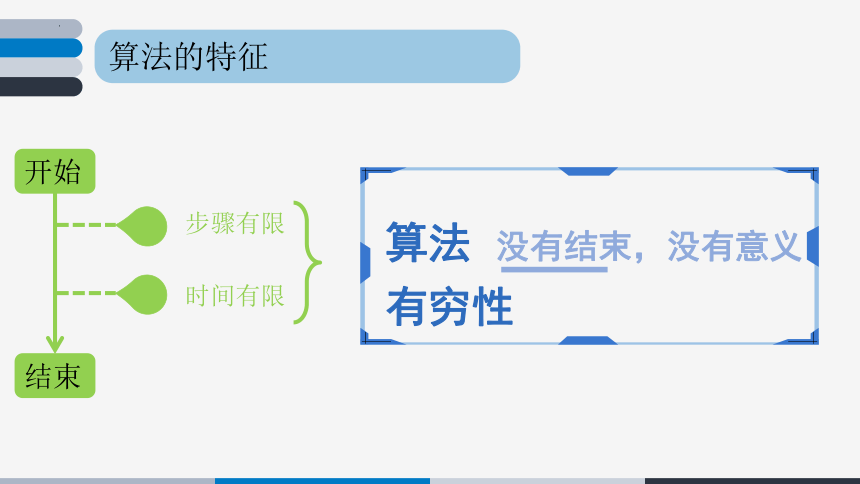 算法的特征

开始

步骤有限

时间有限

结束

算法 没有结束，没有意义

有穷性